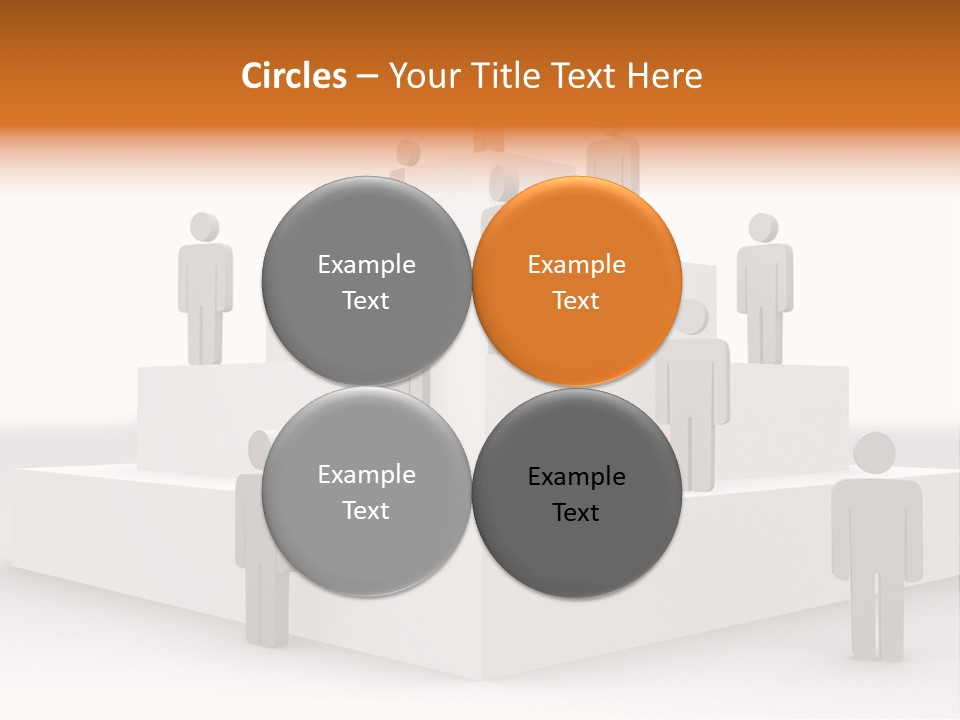 Circles – Your Title Text Here

Example Text

Example Text

Example Text

Example Text